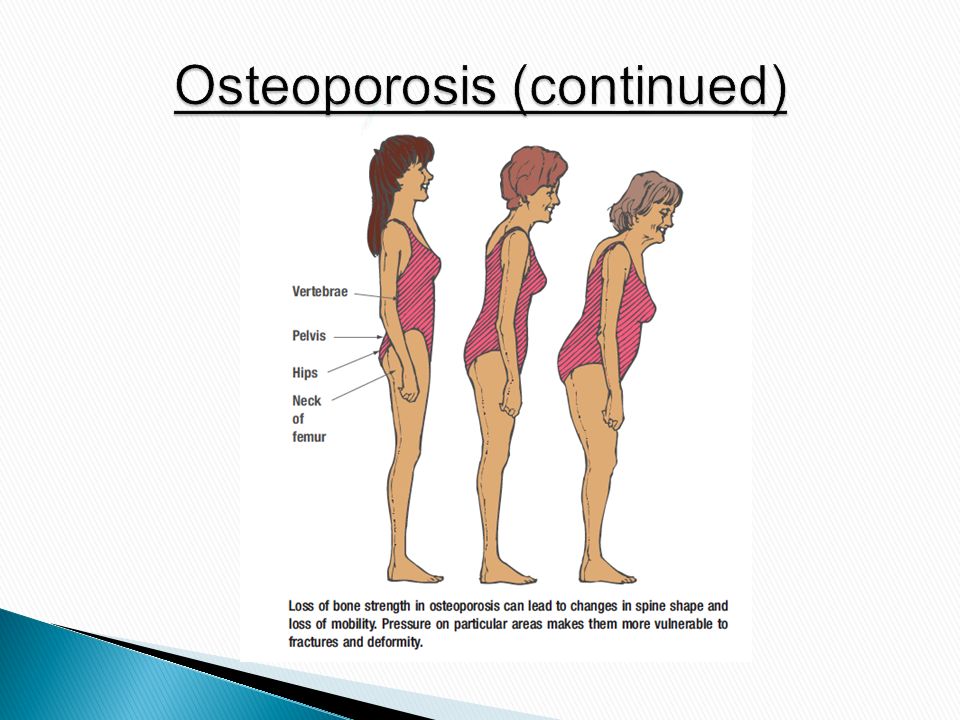 Osteoporosis (continued)

Vertebrae
Pelvis
Hips
Neck of femur

Loss of bone strength in osteoporosis can lead to changes in spine shape and loss of mobility. Pressure on particular areas makes them more vulnerable to fractures and deformity.